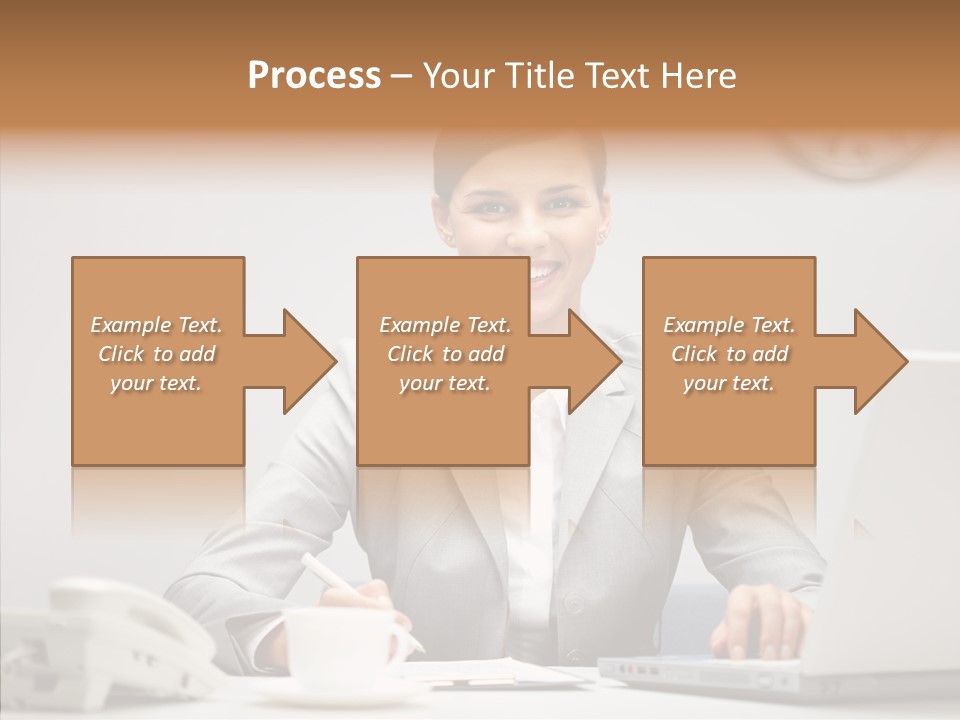 Process – Your Title Text Here

Example Text. Click to add your text.

Example Text. Click to add your text.

Example Text. Click to add your text.